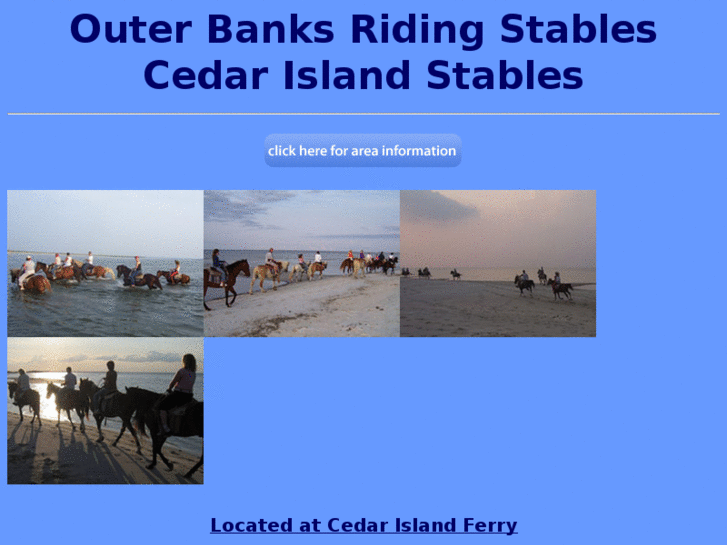 Outer Banks Riding Stables
Cedar Island Stables

click here for area information

Located at Cedar Island Ferry